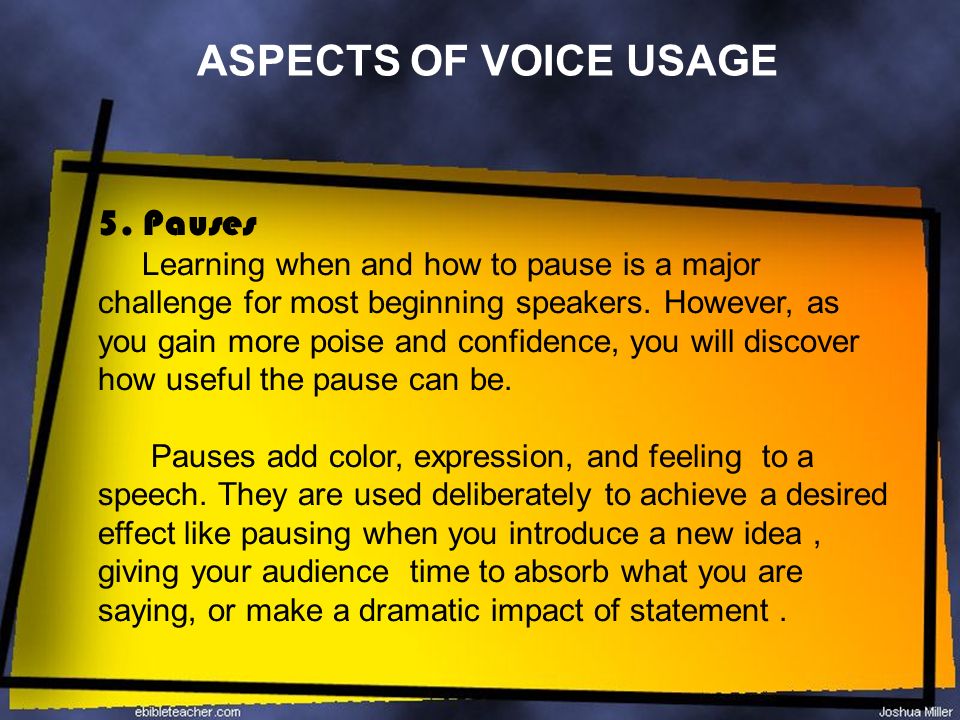 ASPECTS OF VOICE USAGE

5. Pauses

Learning when and how to pause is a major challenge for most beginning speakers. However, as you gain more poise and confidence, you will discover how useful the pause can be.

Pauses add color, expression, and feeling to a speech. They are used deliberately to achieve a desired effect like pausing when you introduce a new idea , giving your audience time to absorb what you are saying, or make a dramatic impact of statement .

ebibleteacher.com

Joshua Miller